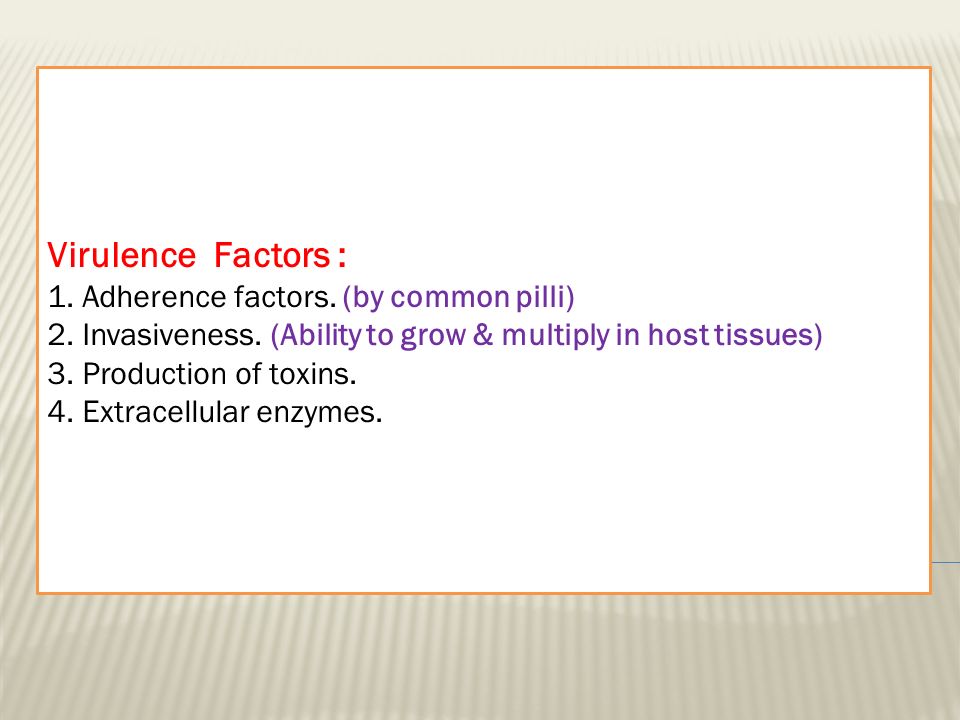 Virulence Factors :
1. Adherence factors. (by common pilli)
2. Invasiveness. (Ability to grow & multiply in host tissues)
3. Production of toxins.
4. Extracellular enzymes.